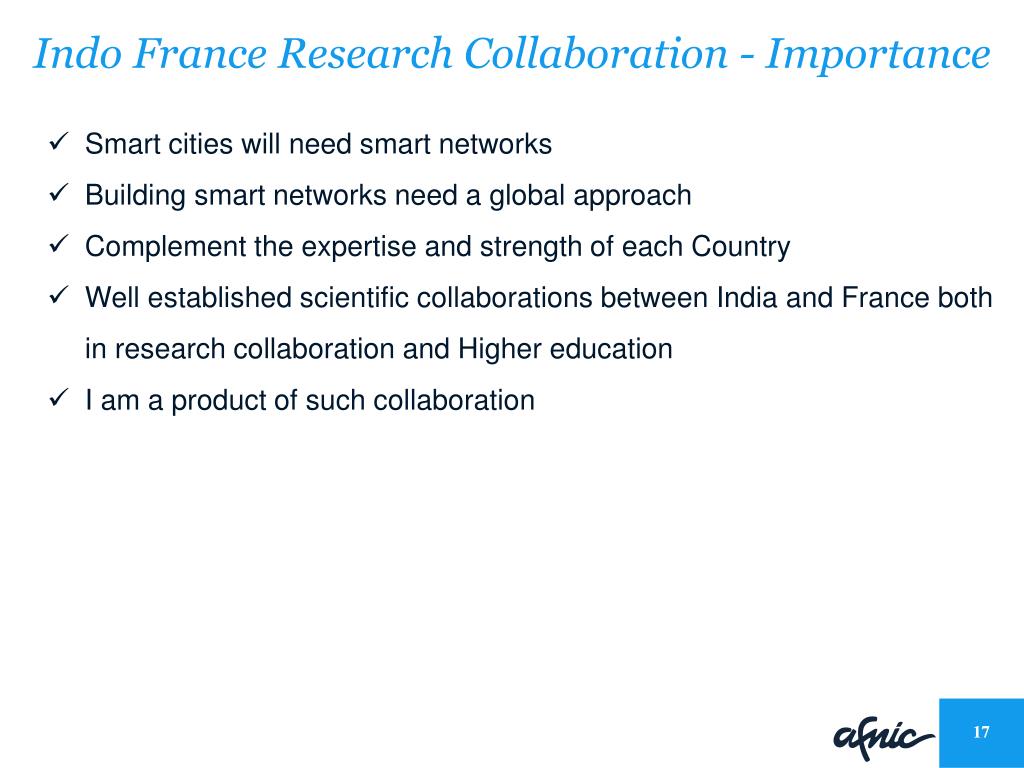 Indo France Research Collaboration - Importance

✓ Smart cities will need smart networks

✓ Building smart networks need a global approach

✓ Complement the expertise and strength of each Country

✓ Well established scientific collaborations between India and France both in research collaboration and Higher education

✓ I am a product of such collaboration

afnic

17